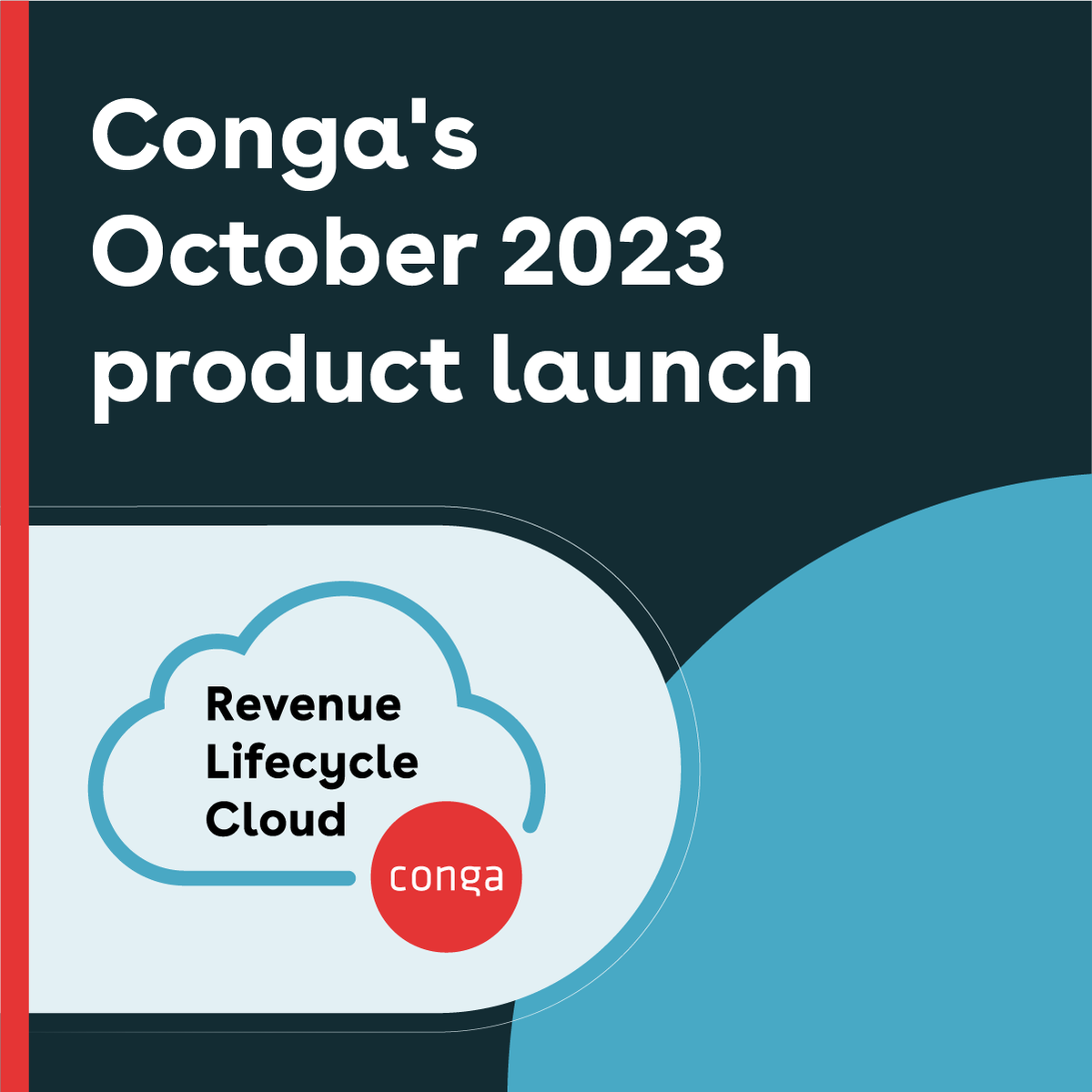 Conga's October 2023 product launch

Revenue Lifecycle Cloud

conga